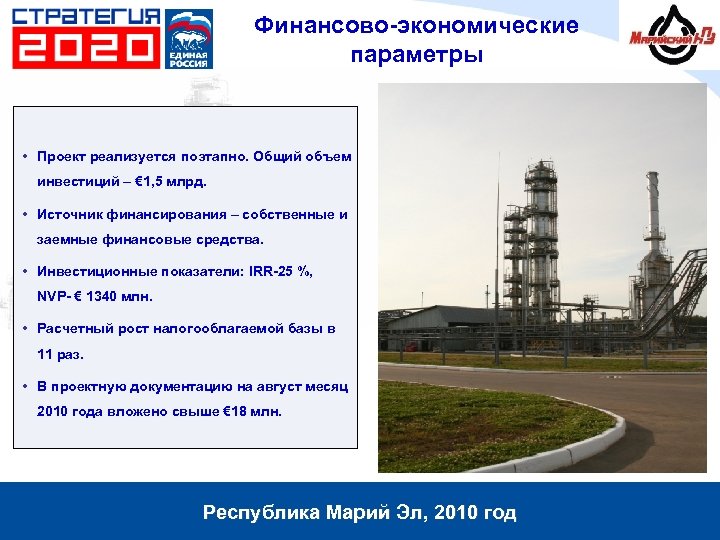 СТРАТЕГИЯ 2020

ЕДИНАЯ РОССИЯ

Финансово-экономические параметры

Марийский НПЗ

• Проект реализуется поэтапно. Общий объем инвестиций – €1,5 млрд.

• Источник финансирования – собственные и заемные финансовые средства.

• Инвестиционные показатели: IRR-25 %, NVP- € 1340 млн.

• Расчетный рост налогооблагаемой базы в 11 раз.

• В проектную документацию на август месяц 2010 года вложено свыше €18 млн.

Республика Марий Эл, 2010 год